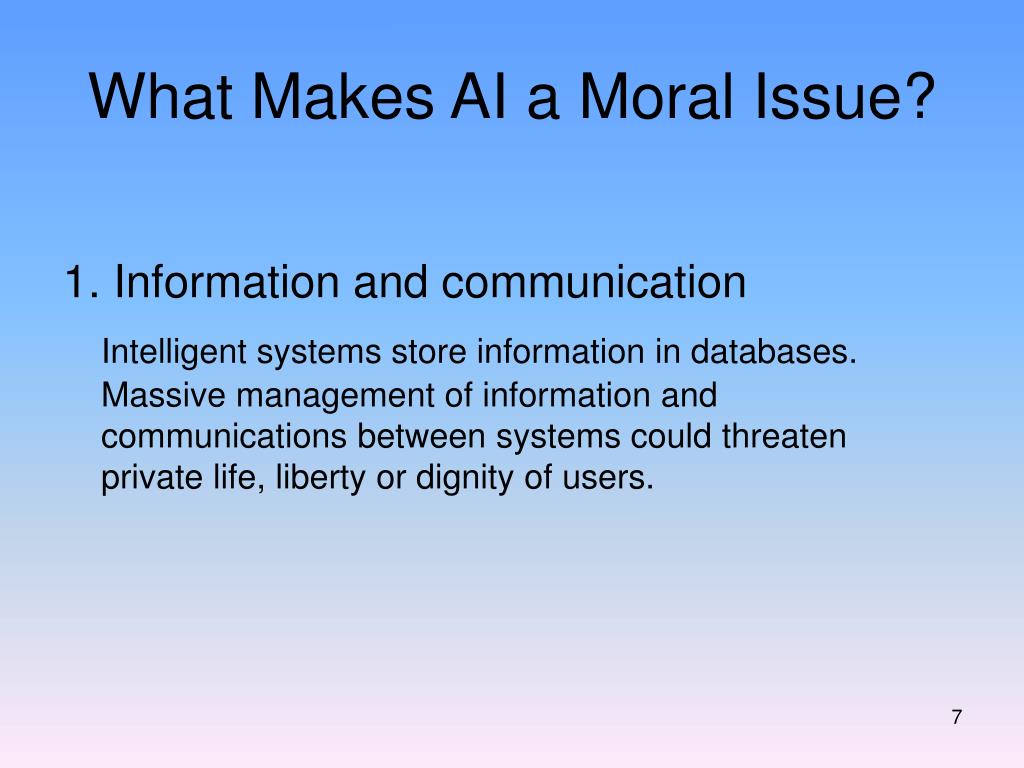 What Makes AI a Moral Issue?

1. Information and communication

Intelligent systems store information in databases. Massive management of information and communications between systems could threaten private life, liberty or dignity of users.

7